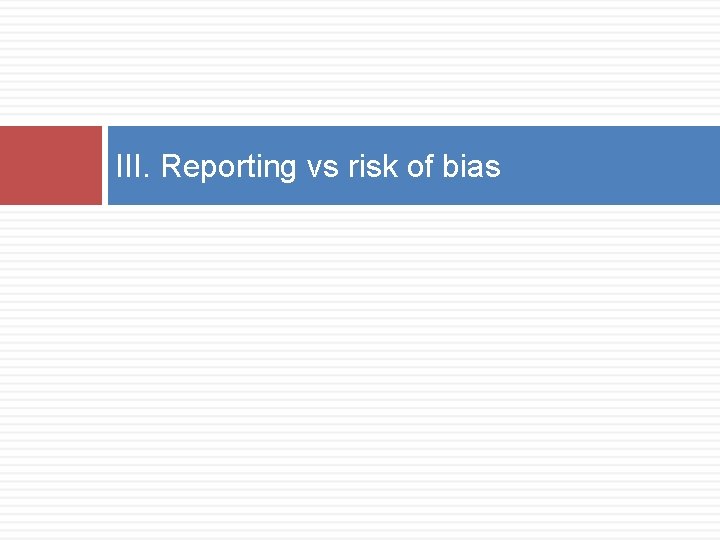 III. Reporting vs risk of bias